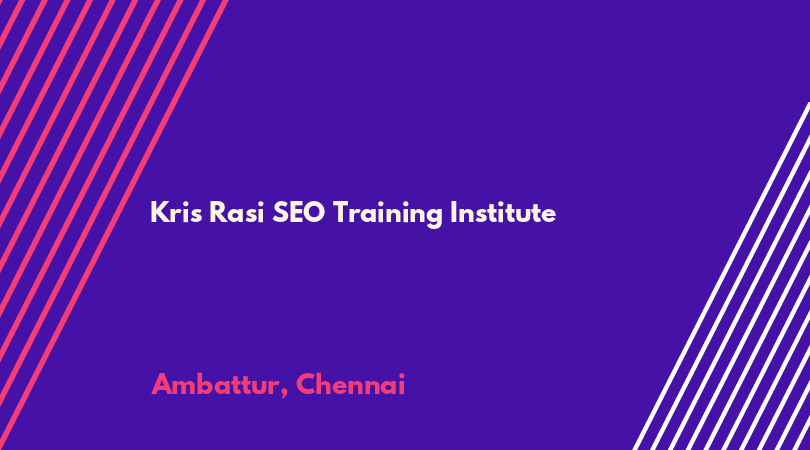 Kris Rasi SEO Training Institute

Ambattur, Chennai